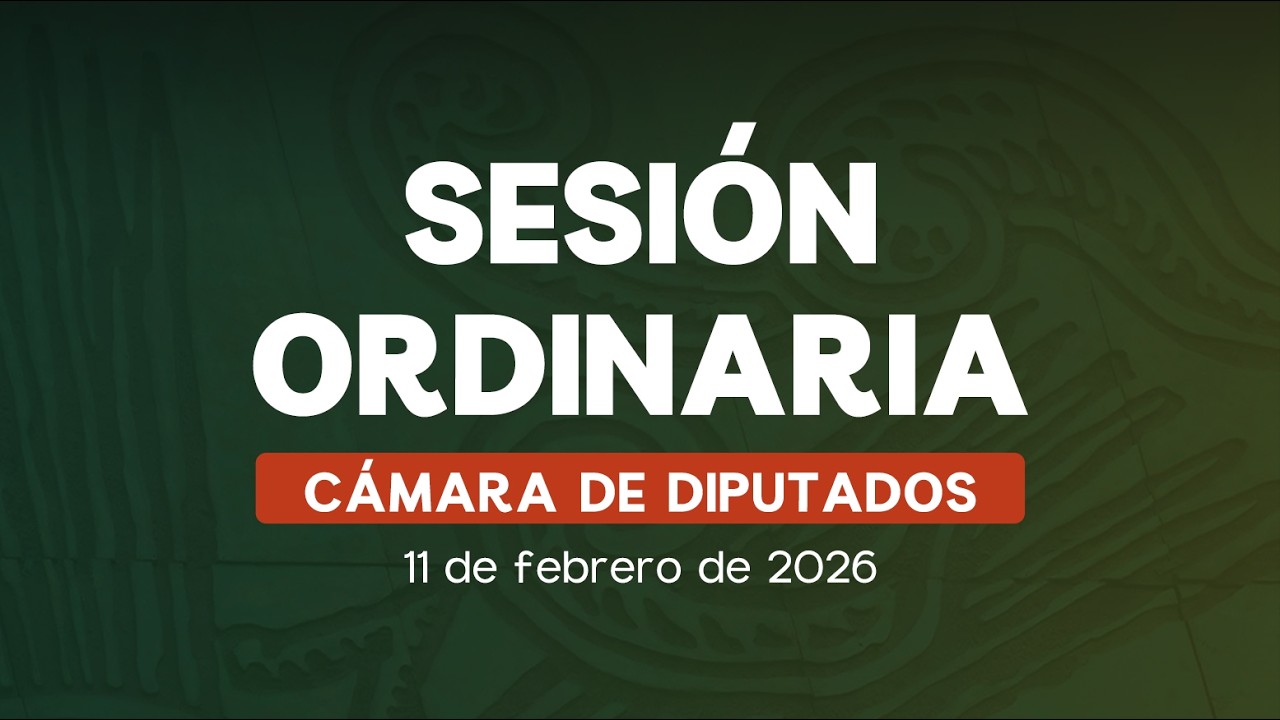 SESIÓN ORDINARIA

CÁMARA DE DIPUTADOS

11 de febrero de 2026